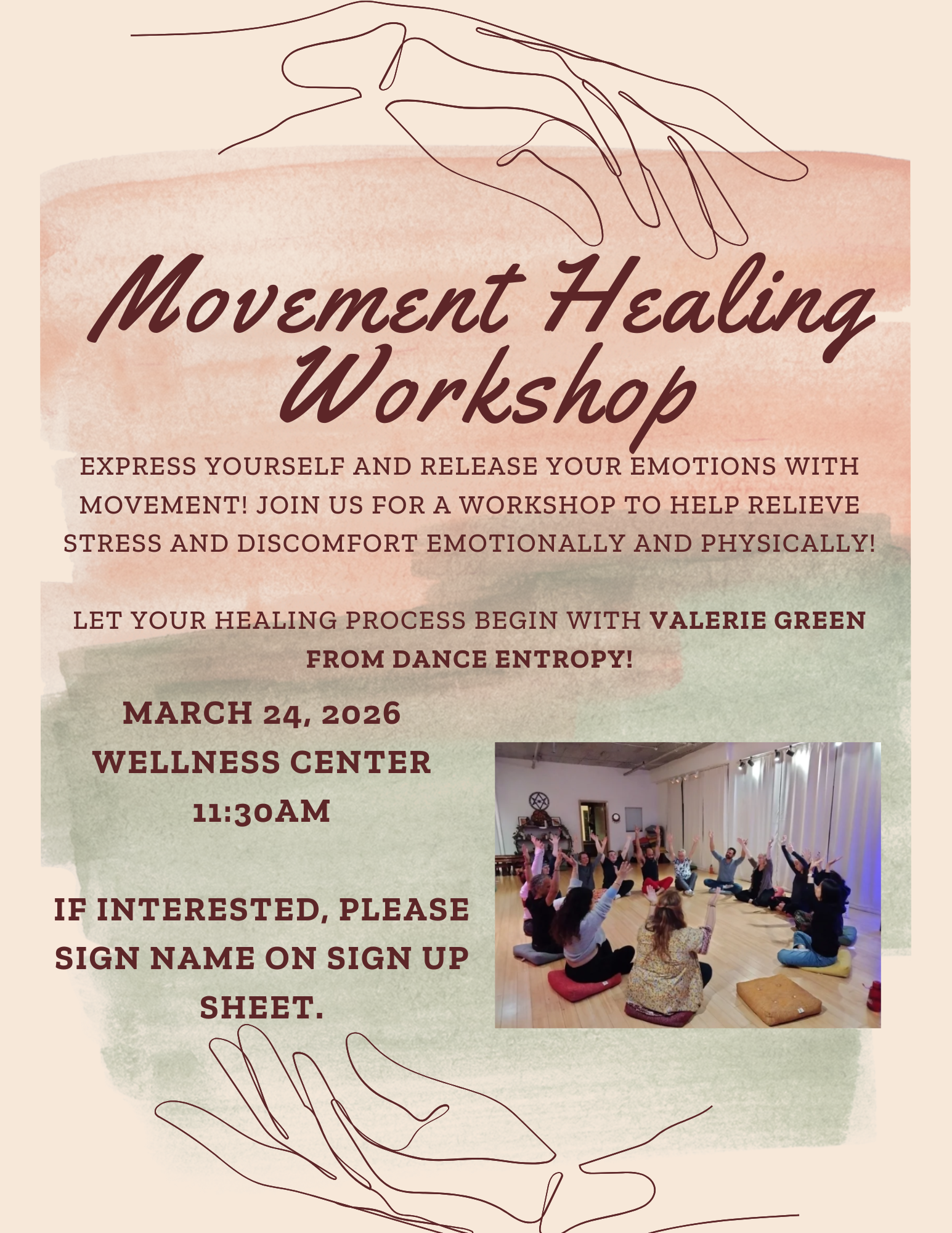 Movement Healing Workshop

EXPRESS YOURSELF AND RELEASE YOUR EMOTIONS WITH MOVEMENT! JOIN US FOR A WORKSHOP TO HELP RELIEVE STRESS AND DISCOMFORT EMOTIONALLY AND PHYSICALLY!

LET YOUR HEALING PROCESS BEGIN WITH VALERIE GREEN FROM DANCE ENTROPY!

MARCH 24, 2026
WELLNESS CENTER
11:30AM

IF INTERESTED, PLEASE SIGN NAME ON SIGN UP SHEET.